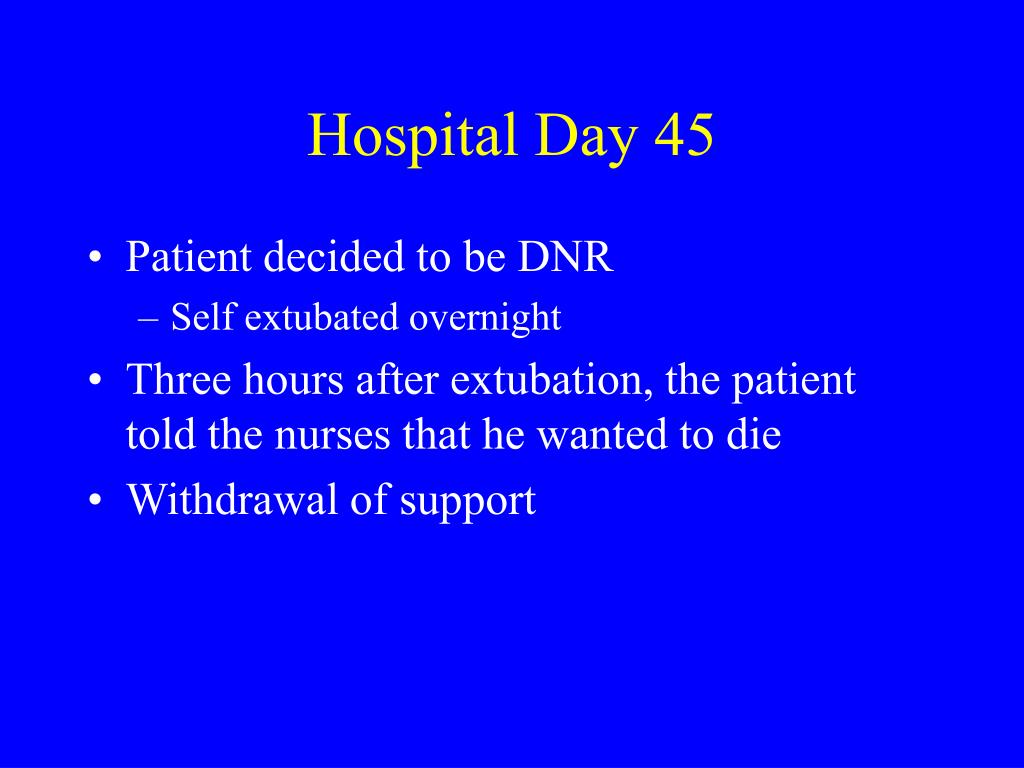 Hospital Day 45

• Patient decided to be DNR
  – Self extubated overnight
• Three hours after extubation, the patient told the nurses that he wanted to die
• Withdrawal of support